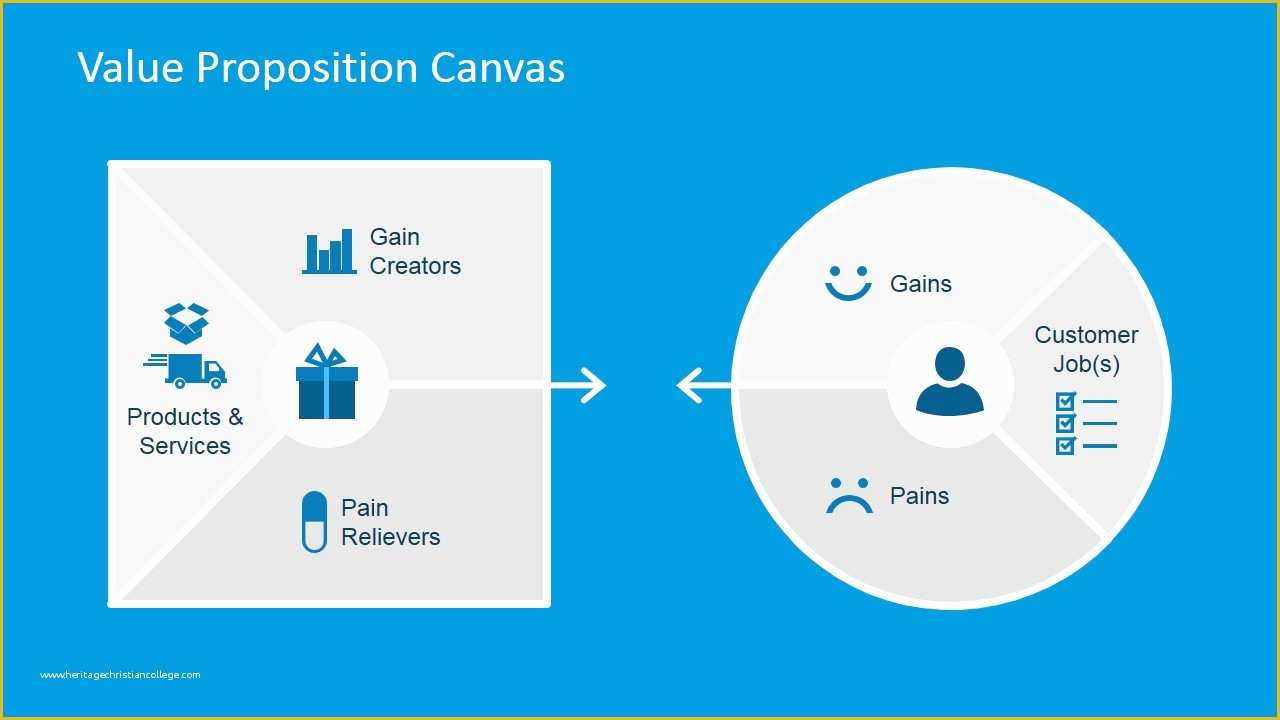 Value Proposition Canvas

Gain Creators

Products & Services

Pain Relievers

Gains

Customer Job(s)

Pains

www.heritagechristiancollege.com